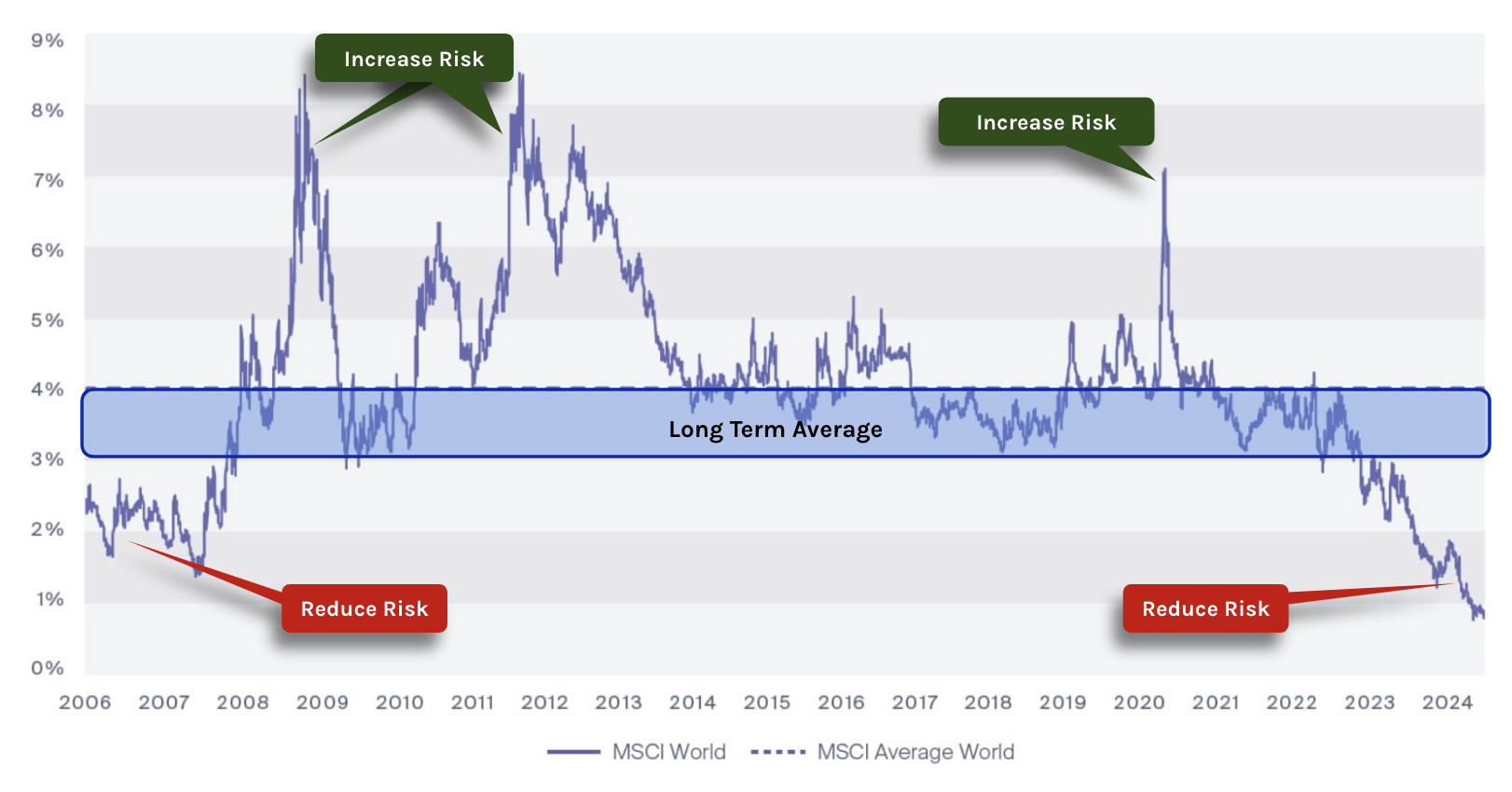 9%
8%
7%
6%
5%
4%
3%
2%
1%
0%

Increase Risk

Increase Risk

Long Term Average

Reduce Risk

Reduce Risk

2006 2007 2008 2009 2010 2011 2012 2013 2014 2015 2016 2017 2018 2019 2020 2021 2022 2023 2024

MSCI World MSCI Average World